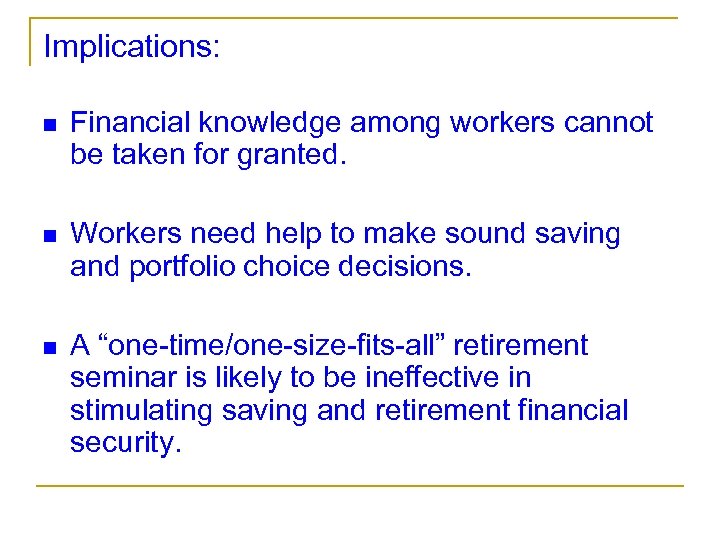 Implications:

- Financial knowledge among workers cannot be taken for granted.

- Workers need help to make sound saving and portfolio choice decisions.

- A “one-time/one-size-fits-all” retirement seminar is likely to be ineffective in stimulating saving and retirement financial security.